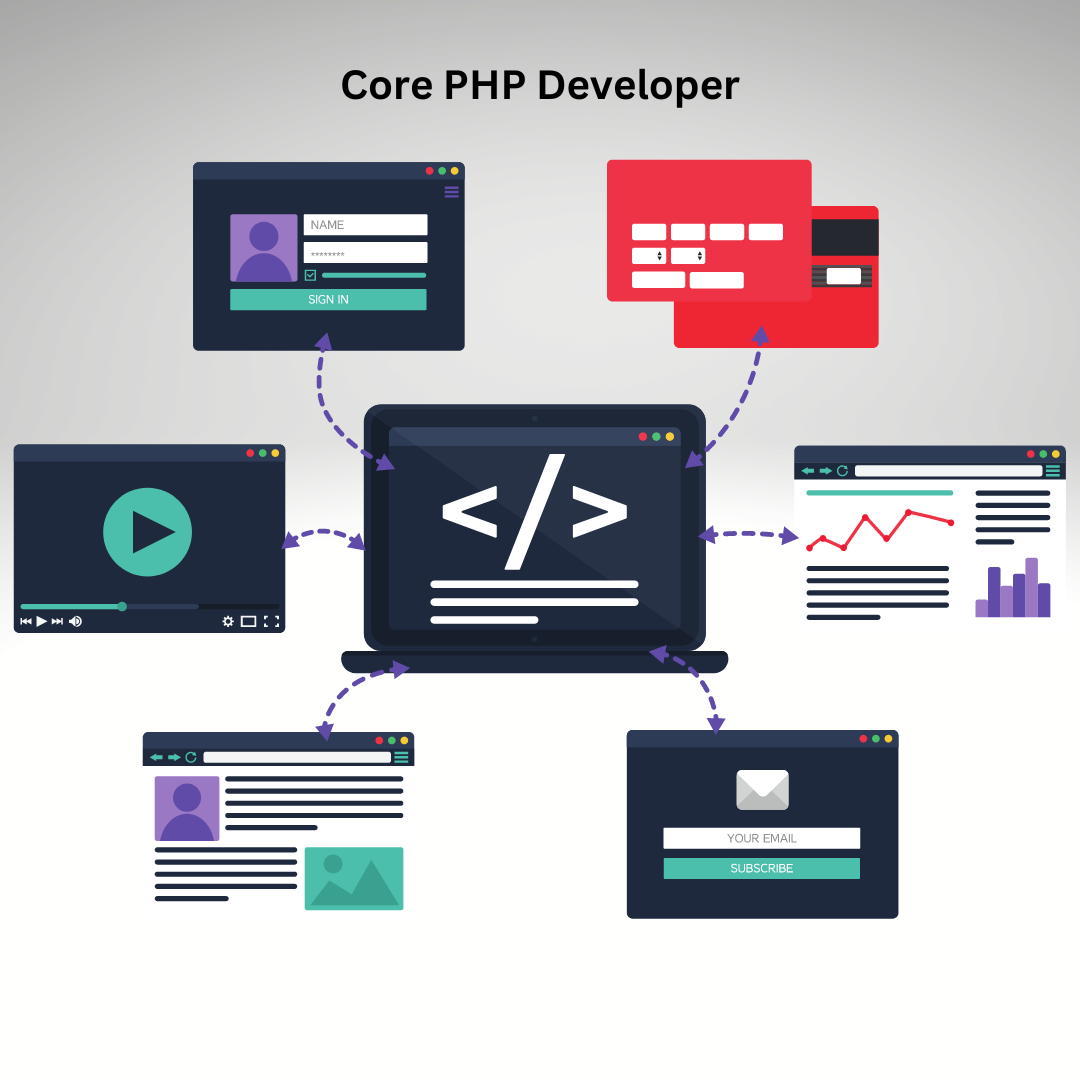 Core PHP Developer

NAME

********

SIGN IN

</>

YOUR EMAIL

SUBSCRIBE